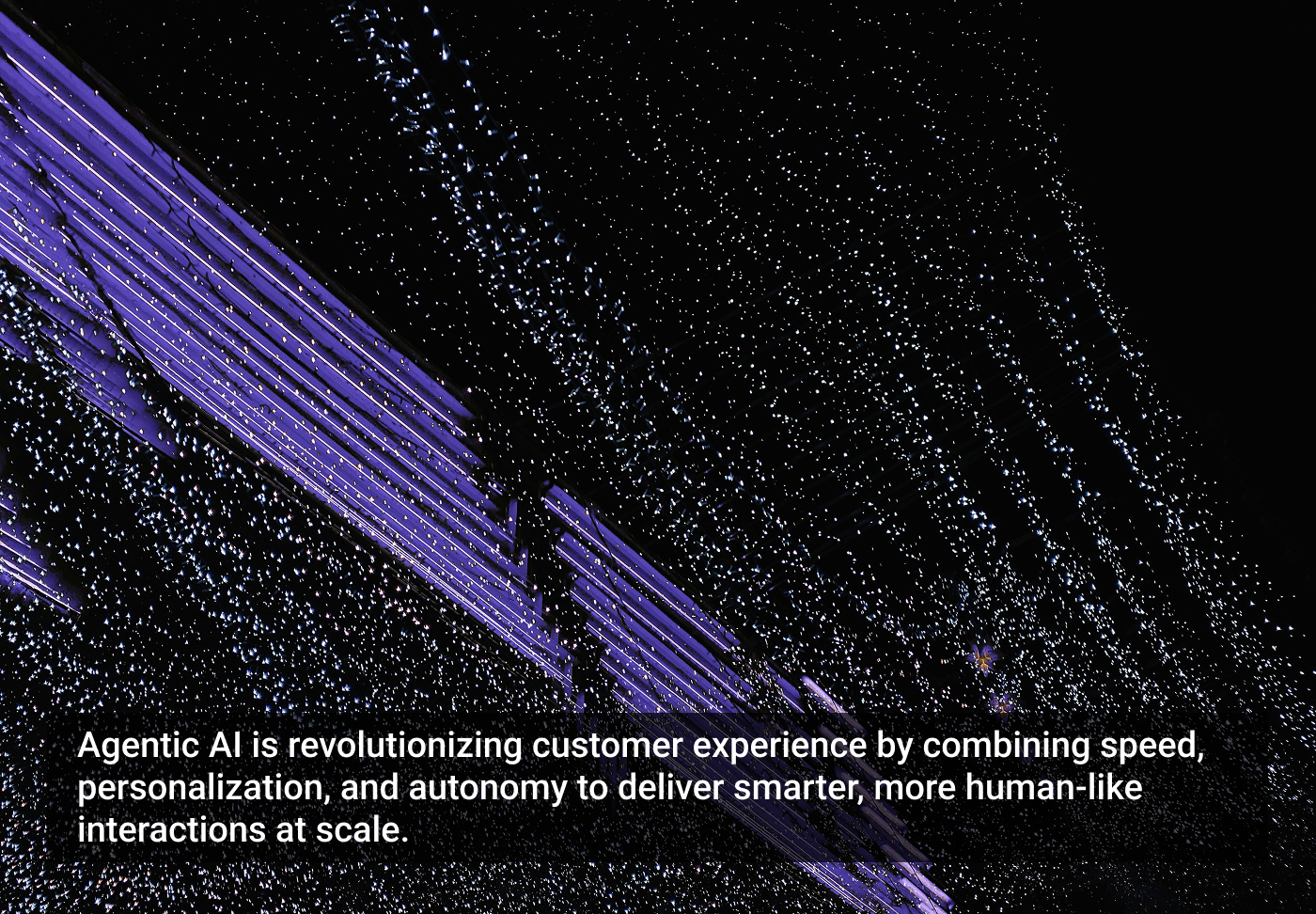 Agentic AI is revolutionizing customer experience by combining speed, personalization, and autonomy to deliver smarter, more human-like interactions at scale.